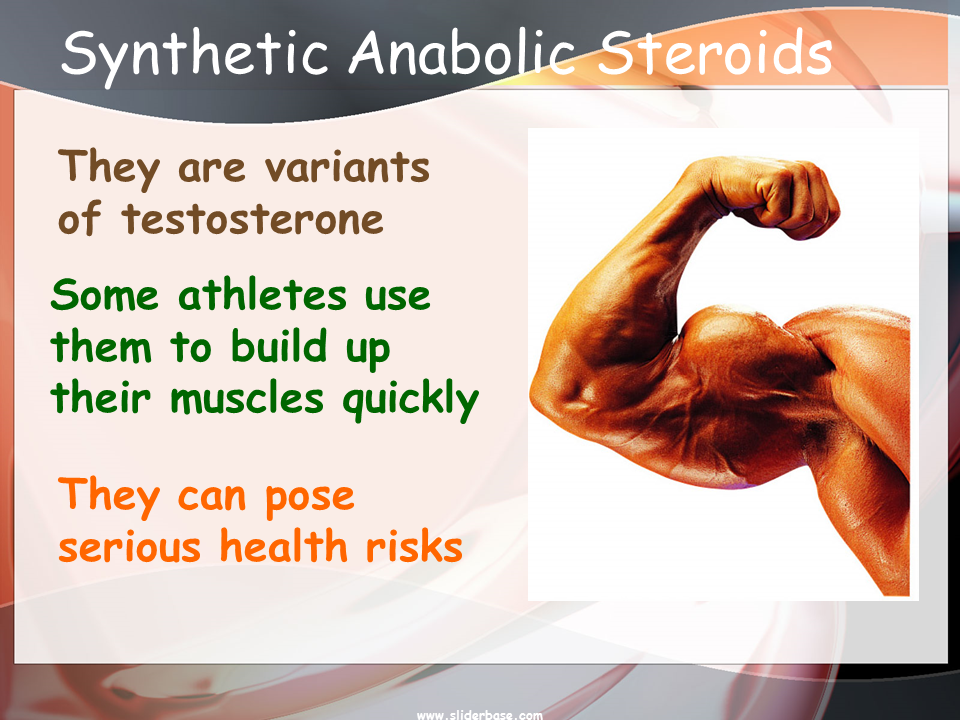 Synthetic Anabolic Steroids

They are variants of testosterone

Some athletes use them to build up their muscles quickly

They can pose serious health risks

www.sliderbase.com